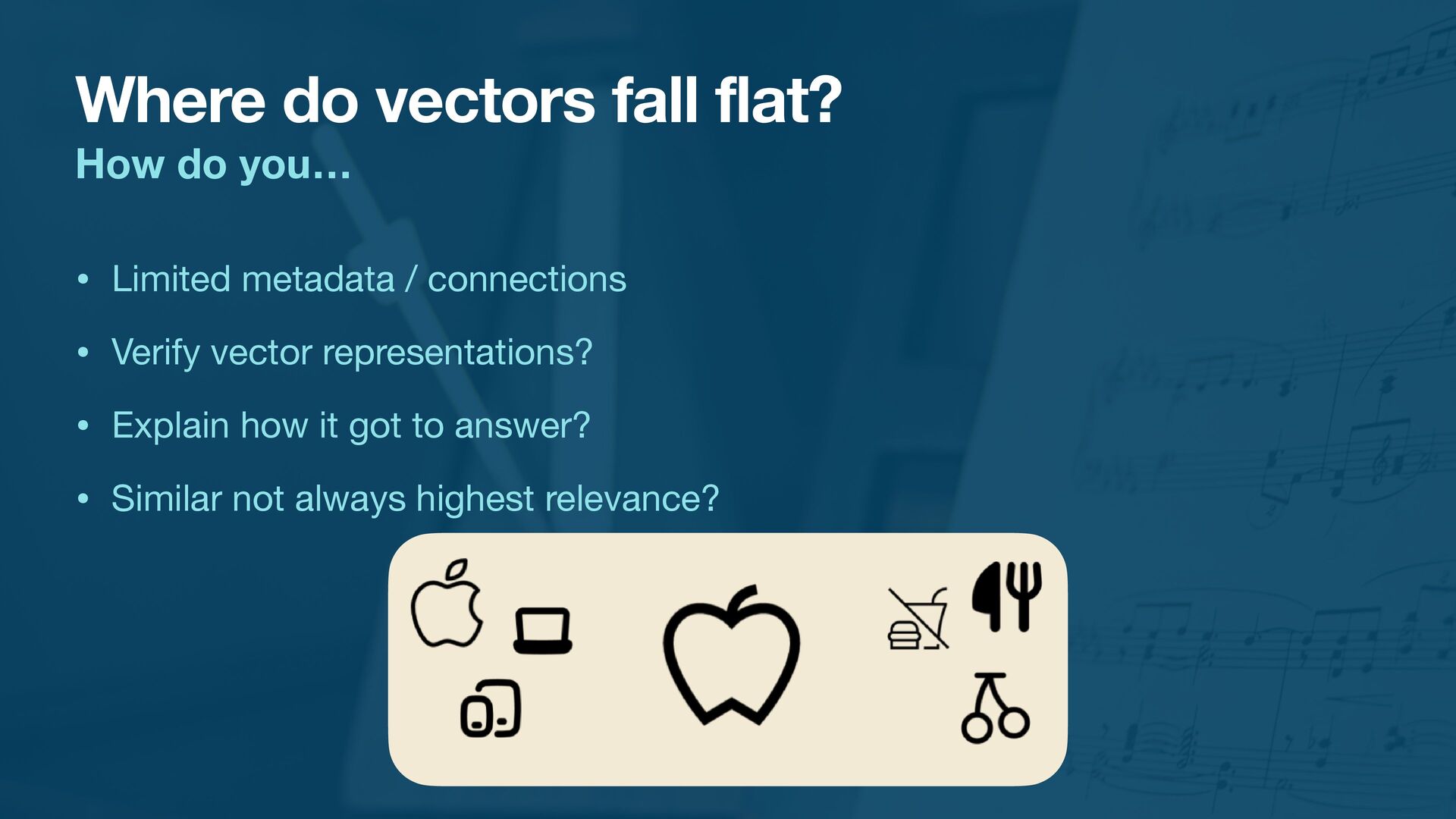 Where do vectors fall flat?
How do you…

• Limited metadata / connections

• Verify vector representations?

• Explain how it got to answer?

• Similar not always highest relevance?